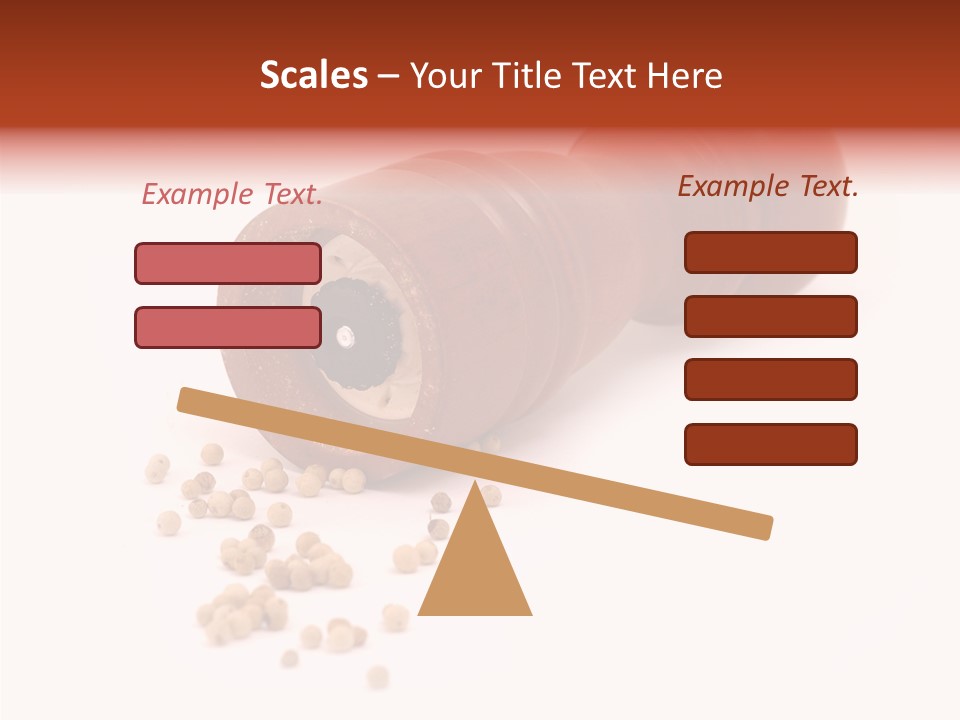 Scales – Your Title Text Here

Example Text.

Example Text.